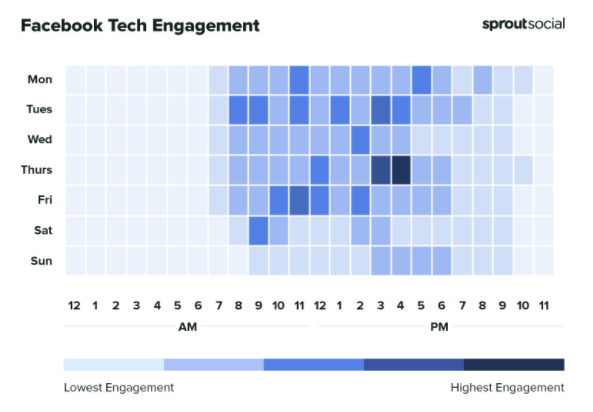 Facebook Tech Engagement

sproutsocial

Mon
Tues
Wed
Thurs
Fri
Sat
Sun

12 1 2 3 4 5 6 7 8 9 10 11 12 1 2 3 4 5 6 7 8 9 10 11

AM

PM

Lowest Engagement

Highest Engagement